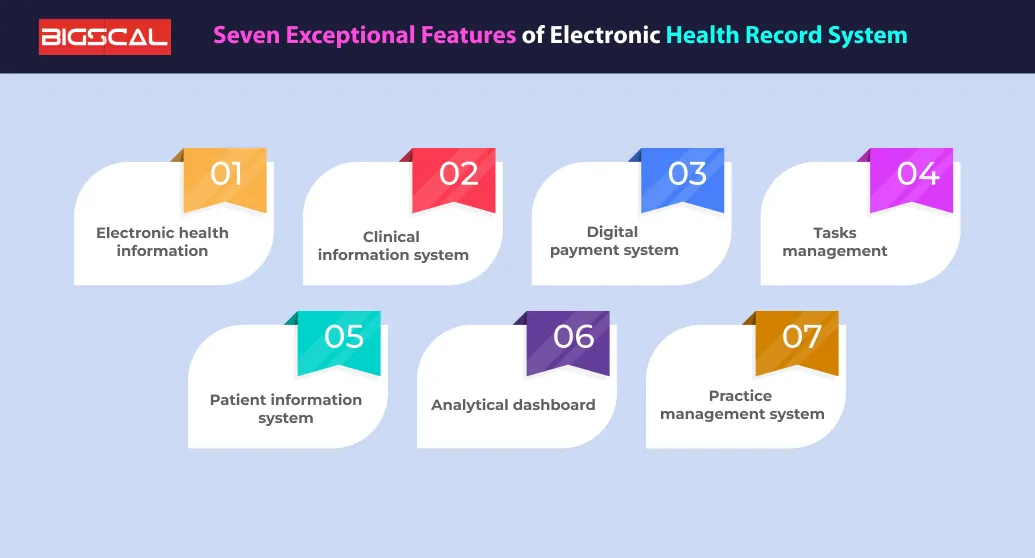 BIGSCAL

Seven Exceptional Features of Electronic Health Record System

01
Electronic health information

02
Clinical information system

03
Digital payment system

04
Tasks management

05
Patient information system

06
Analytical dashboard

07
Practice management system